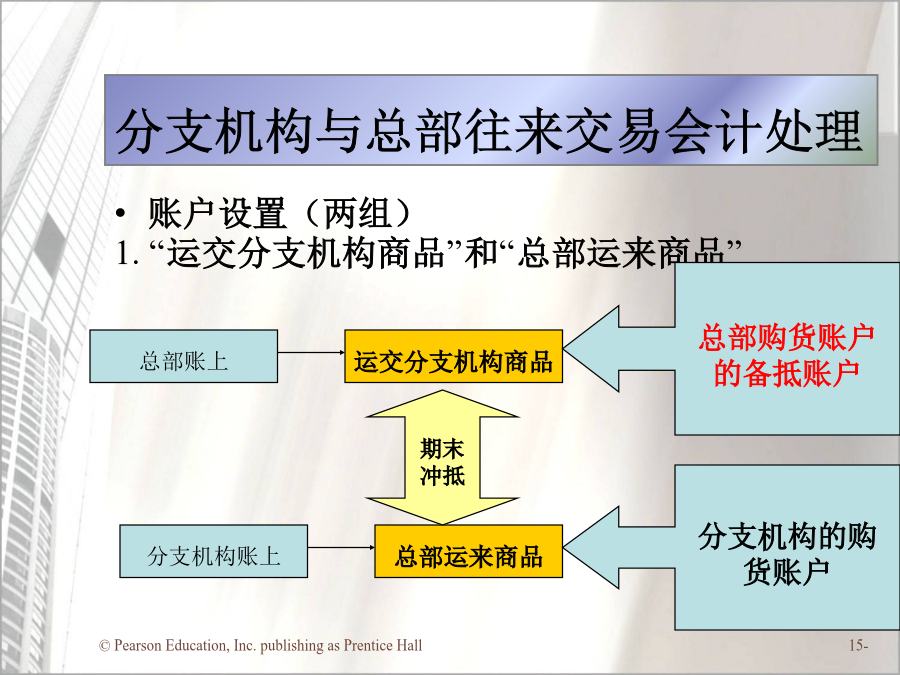 分支机构与总部往来交易会计处理

• 账户设置（两组）
1. “运交分支机构商品”和“总部运来商品”

总部账上

运交分支机构商品

总部购货账户的备抵账户

期末冲抵

分支机构账上

总部运来商品

分支机构的购货账户

© Pearson Education, Inc. publishing as Prentice Hall

15-